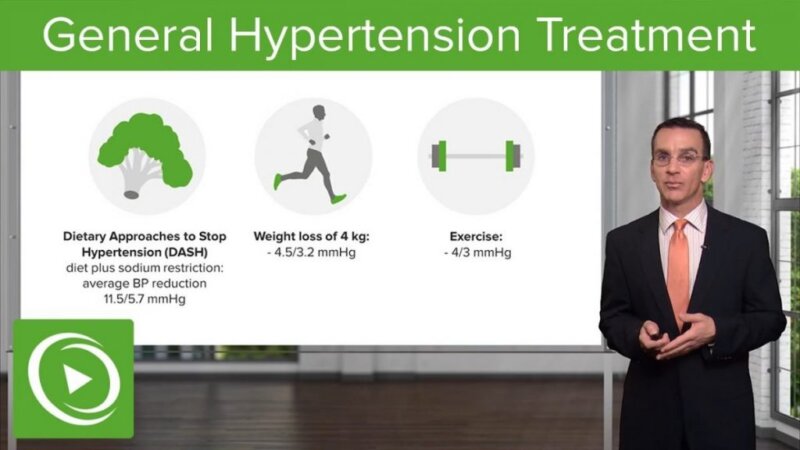 General Hypertension Treatment

Dietary Approaches to Stop Hypertension (DASH) diet plus sodium restriction: average BP reduction 11.5/5.7 mmHg

Weight loss of 4 kg:
- 4.5/3.2 mmHg

Exercise:
- 4/3 mmHg